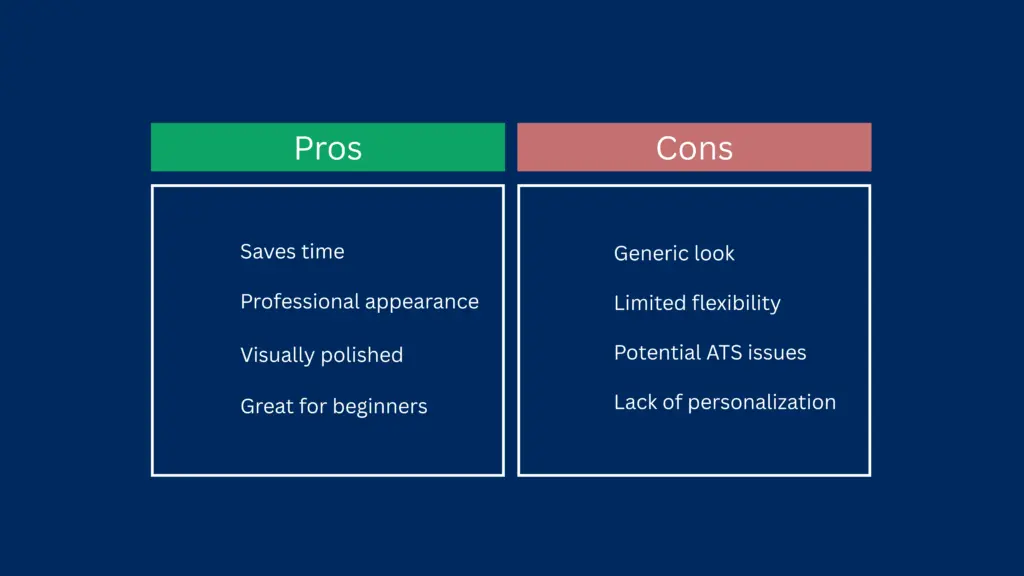 Pros

Saves time

Professional appearance

Visually polished

Great for beginners

Cons

Generic look

Limited flexibility

Potential ATS issues

Lack of personalization